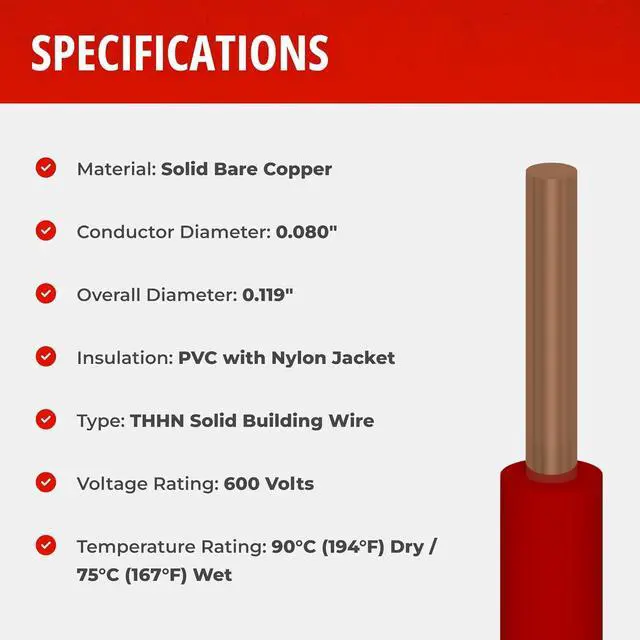 SPECIFICATIONS

Material: Solid Bare Copper

Conductor Diameter: 0.080"

Overall Diameter: 0.119"

Insulation: PVC with Nylon Jacket

Type: THHN Solid Building Wire

Voltage Rating: 600 Volts

Temperature Rating: 90°C (194°F) Dry / 75°C (167°F) Wet